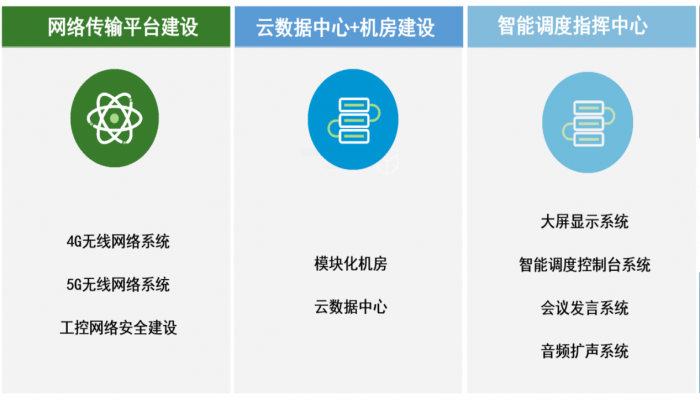 网络传输平台建设

4G无线网络系统

5G无线网络系统

工控网络安全建设

云数据中心+机房建设

模块化机房

云数据中心

智能调度指挥中心

大屏显示系统

智能调度控制台系统

会议发言系统

音频扩声系统